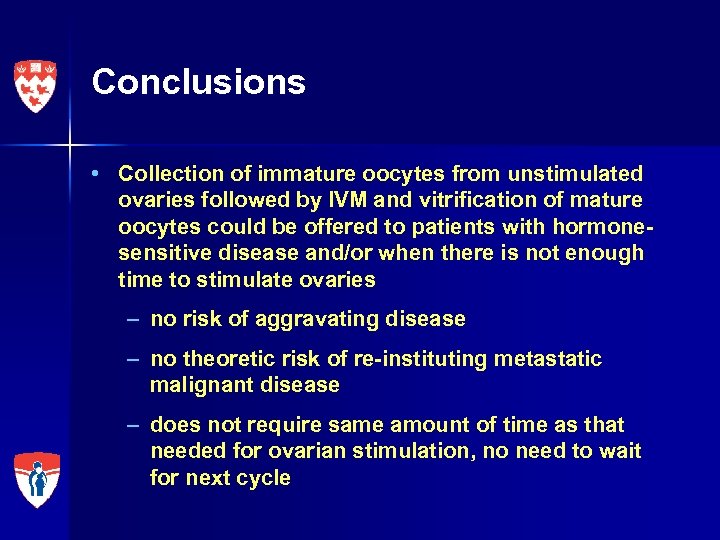 Conclusions

• Collection of immature oocytes from unstimulated ovaries followed by IVM and vitrification of mature oocytes could be offered to patients with hormone-sensitive disease and/or when there is not enough time to stimulate ovaries

– no risk of aggravating disease

– no theoretic risk of re-instituting metastatic malignant disease

– does not require same amount of time as that needed for ovarian stimulation, no need to wait for next cycle